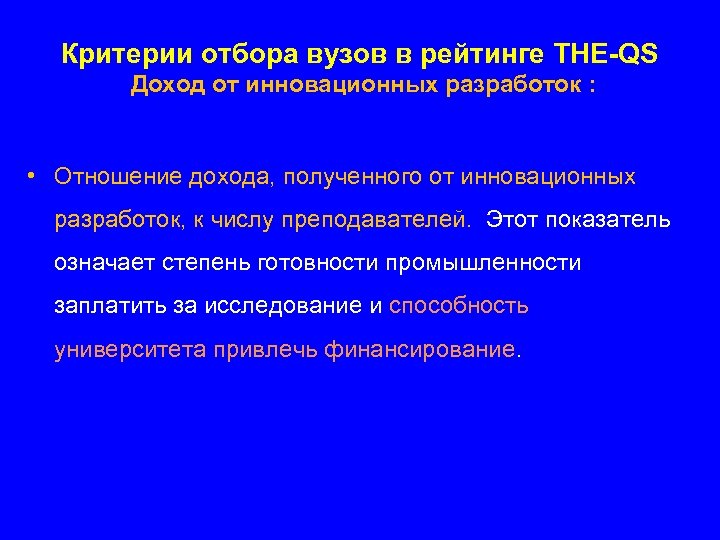 Критерии отбора вузов в рейтинге THE-QS
Доход от инновационных разработок :

• Отношение дохода, полученного от инновационных разработок, к числу преподавателей. Этот показатель означает степень готовности промышленности заплатить за исследование и способность университета привлечь финансирование.